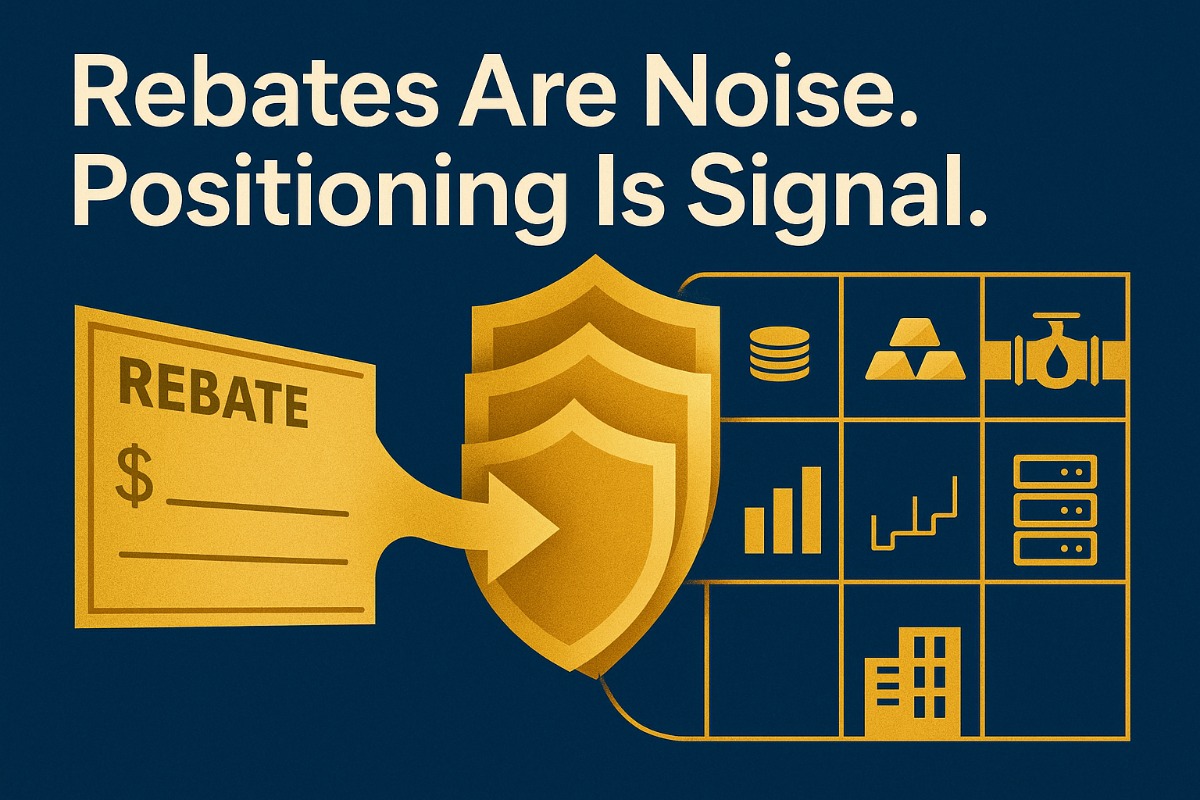 Rebates Are Noise.
Positioning Is Signal.

REBATE
$